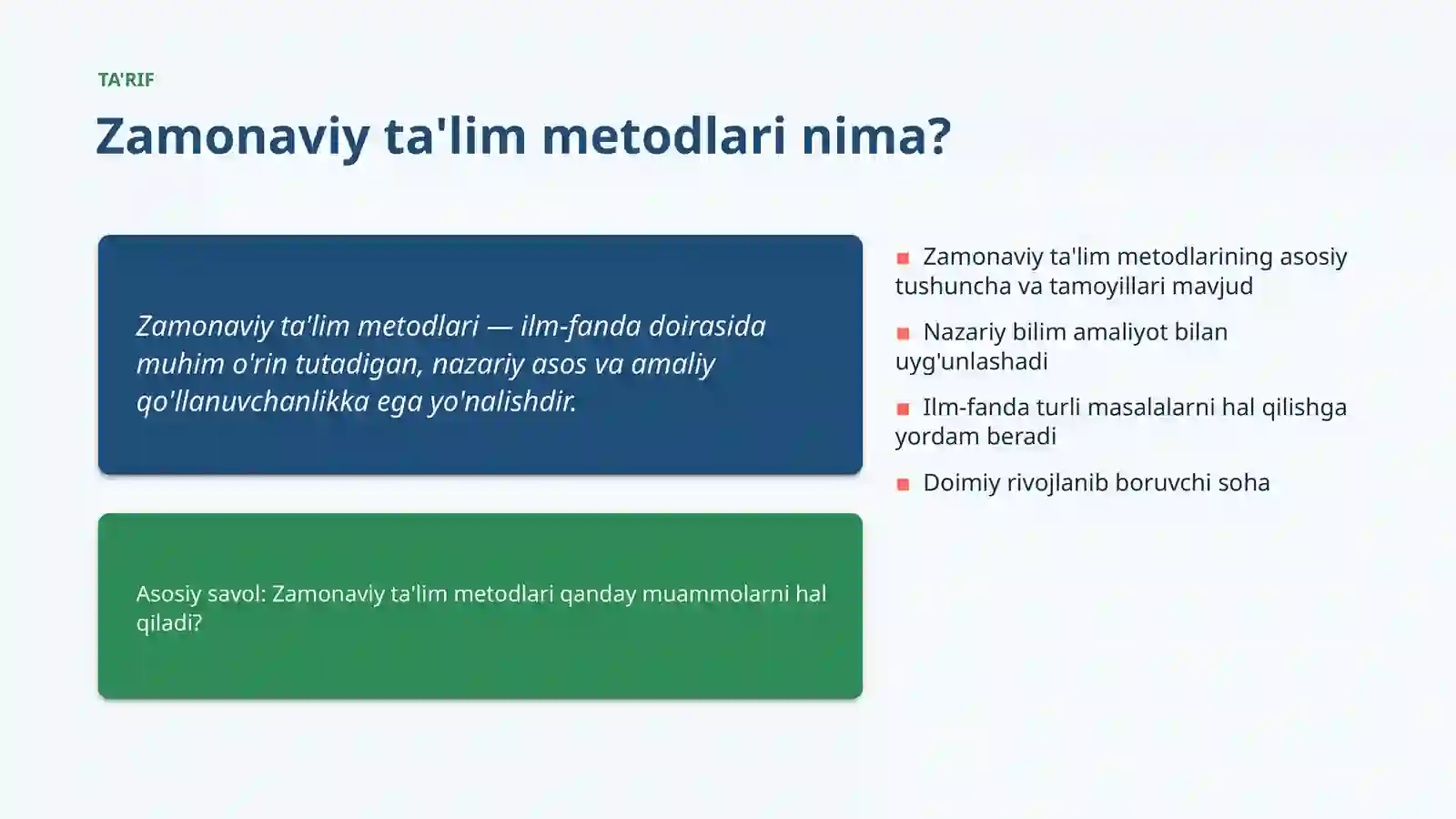 TA'RIF

Zamonaviy ta'lim metodlari nima?

Zamonaviy ta'lim metodlari — ilm-fanda doirasida muhim o'rin tutadigan, nazariy asos va amaliy qo'llanuvchanlikka ega yo'nalishdir.

Asosiy savol: Zamonaviy ta'lim metodlari qanday muammolarni hal qiladi?

Zamonaviy ta'lim metodlarining asosiy tushuncha va tamoyillari mavjud

Nazariy bilim amaliyot bilan uyg'unlashadi

Ilm-fanda turli masalalarni hal qilishga yordam beradi

Doimiy rivojlanib boruvchi soha